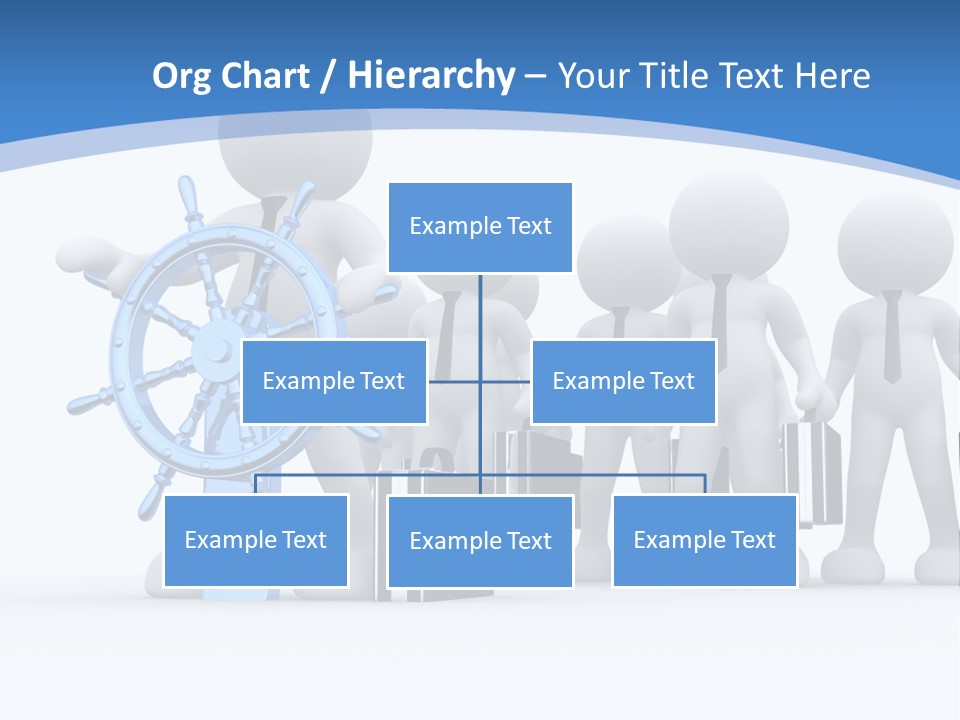 Org Chart / Hierarchy – Your Title Text Here

Example Text

Example Text

Example Text

Example Text

Example Text

Example Text